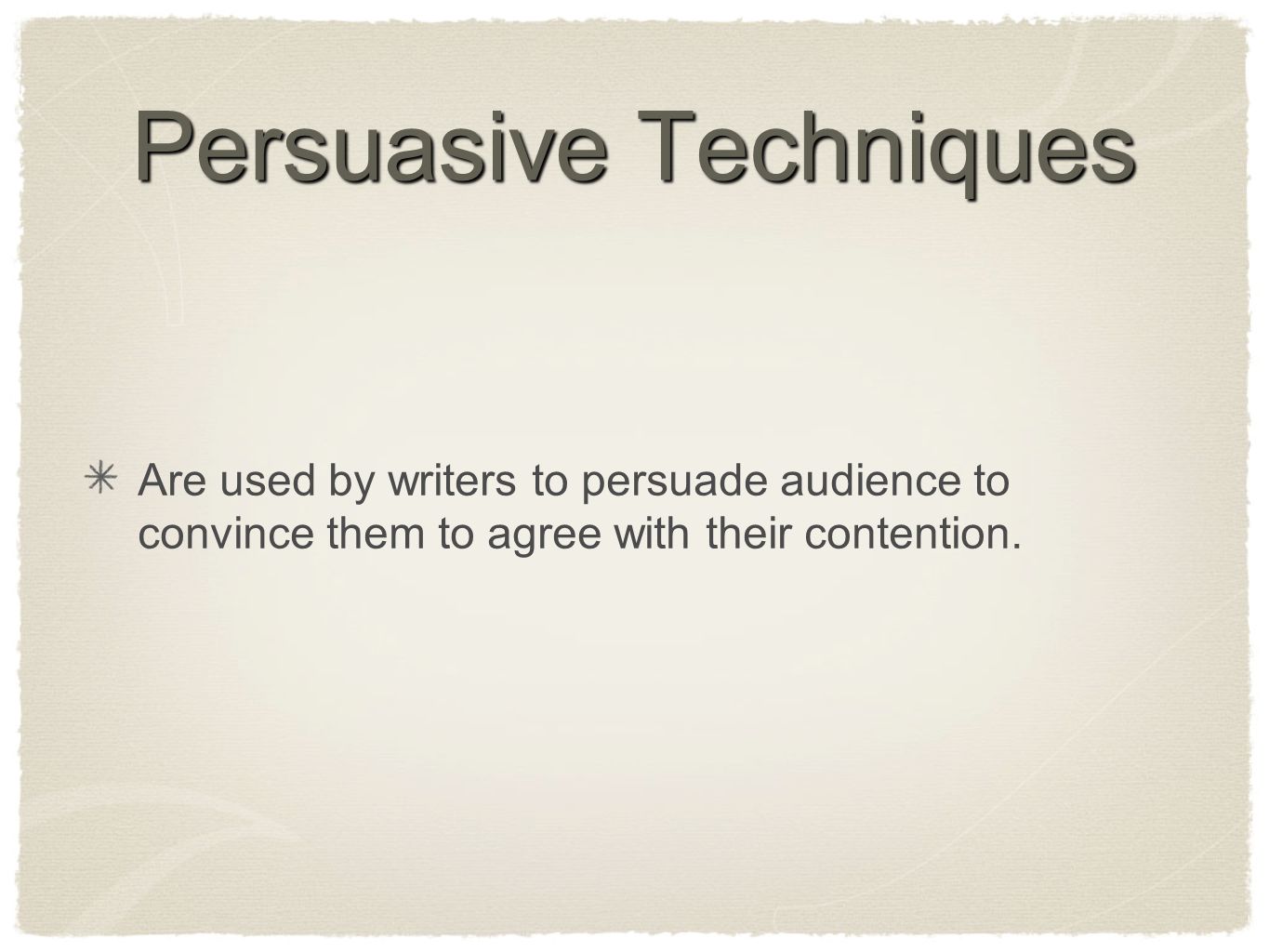 Persuasive Techniques

Are used by writers to persuade audience to convince them to agree with their contention.